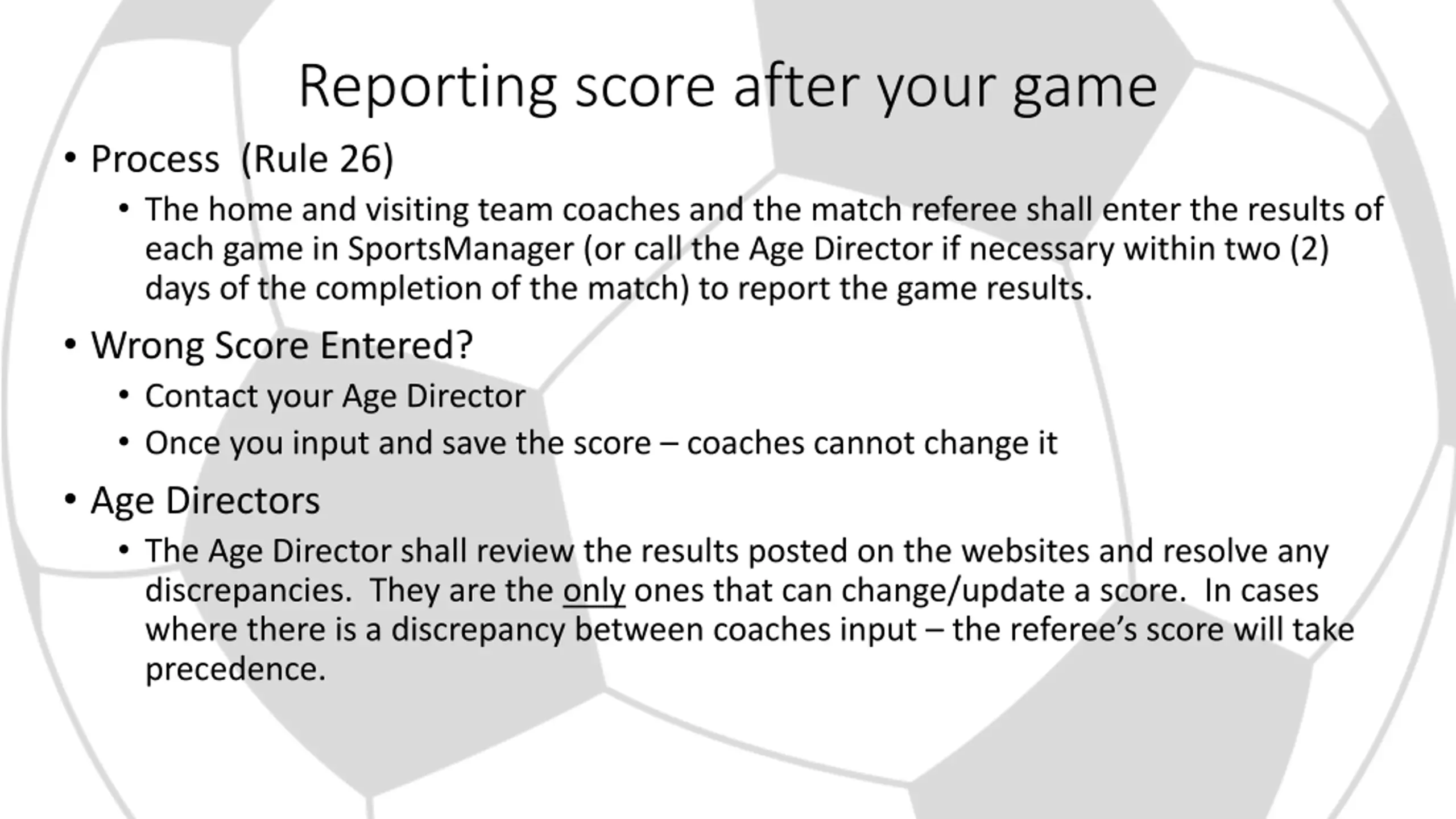 Reporting score after your game

• Process (Rule 26)
  • The home and visiting team coaches and the match referee shall enter the results of each game in SportsManager (or call the Age Director if necessary within two (2) days of the completion of the match) to report the game results.

• Wrong Score Entered?
  • Contact your Age Director
  • Once you input and save the score – coaches cannot change it

• Age Directors
  • The Age Director shall review the results posted on the websites and resolve any discrepancies. They are the only ones that can change/update a score. In cases where there is a discrepancy between coaches input – the referee's score will take precedence.